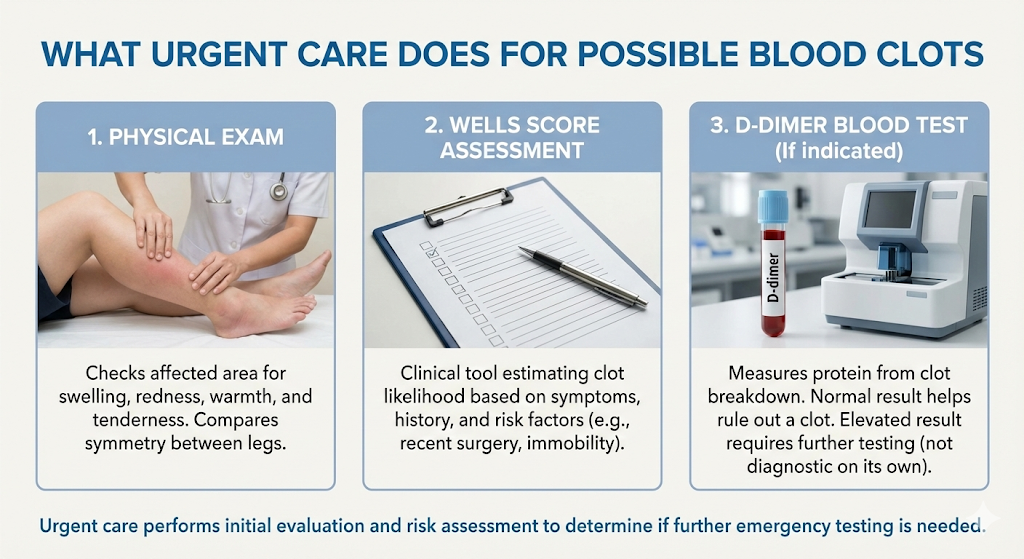 WHAT URGENT CARE DOES FOR POSSIBLE BLOOD CLOTS

1. PHYSICAL EXAM

Checks affected area for swelling, redness, warmth, and tenderness. Compares symmetry between legs.

2. WELLS SCORE ASSESSMENT

Clinical tool estimating clot likelihood based on symptoms, history, and risk factors (e.g., recent surgery, immobility).

3. D-DIMER BLOOD TEST (If indicated)

D-dimer

Measures protein from clot breakdown. Normal result helps rule out a clot. Elevated result requires further testing (not diagnostic on its own).

Urgent care performs initial evaluation and risk assessment to determine if further emergency testing is needed.